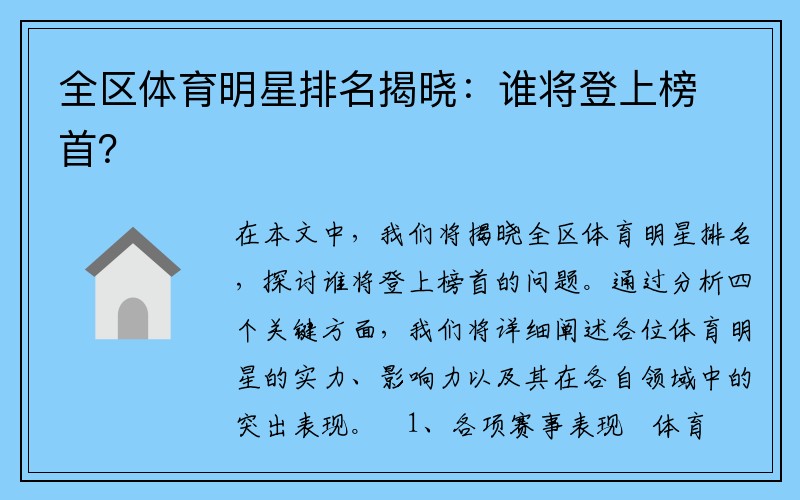 全区体育明星排名揭晓：谁将登上榜首?

在本文中，我们将揭晓全区体育明星排名，探讨谁将登上榜首的问题。通过分析四个关键方面，我们将详细阐述各位体育明星的实力、影响力以及其在各自领域中的突出表现。 1、各项赛事表现 体育